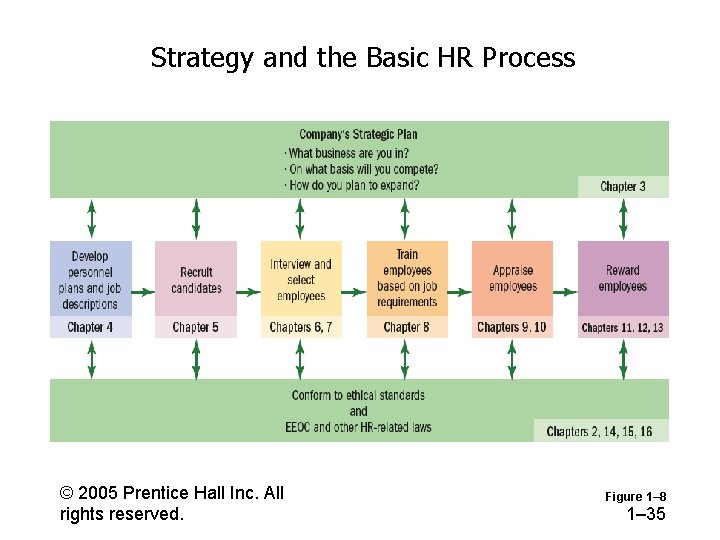 Strategy and the Basic HR Process

Company's Strategic Plan
· What business are you in?
· On what basis will you compete?
· How do you plan to expand?

Chapter 3

Develop personnel plans and job descriptions
Chapter 4

Recruit candidates
Chapter 5

Interview and select employees
Chapters 6, 7

Train employees based on job requirements
Chapter 8

Appraise employees
Chapters 9, 10

Reward employees
Chapters 11, 12, 13

Conform to ethical standards
and
EEOC and other HR-related laws

Chapters 2, 14, 15, 16

© 2005 Prentice Hall Inc. All rights reserved.

Figure 1–8
1–35